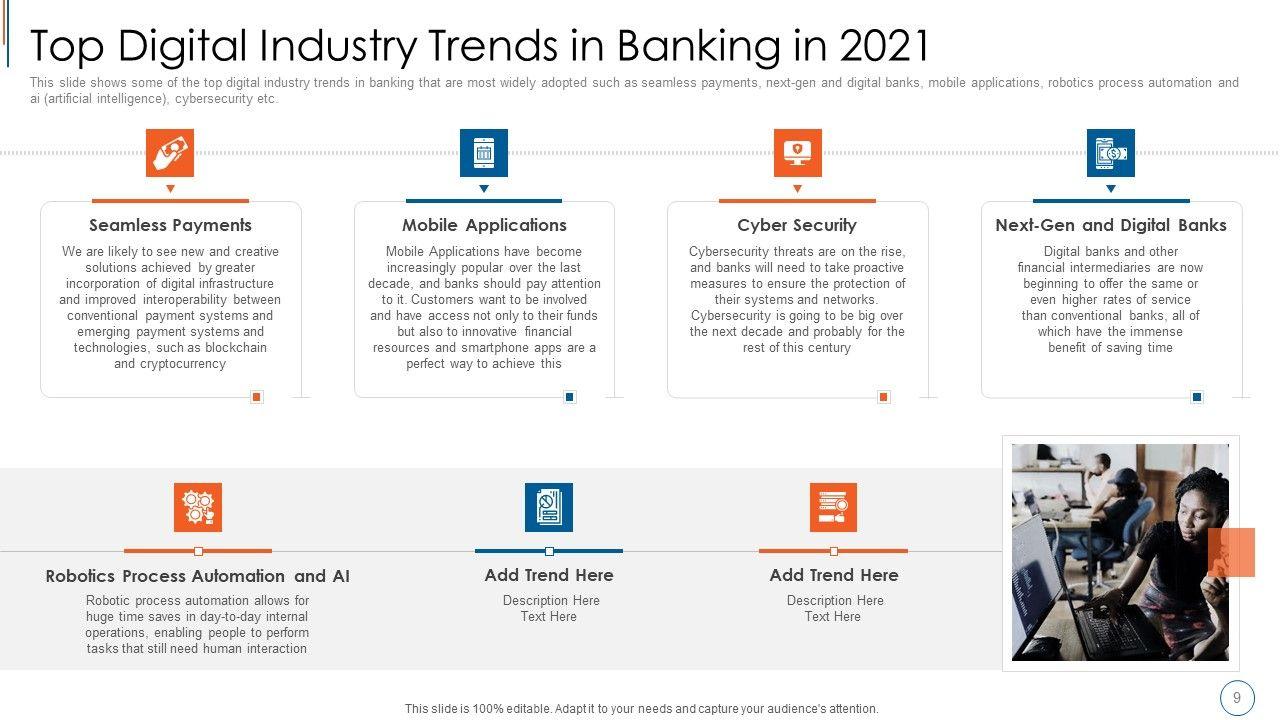 Top Digital Industry Trends in Banking in 2021

This slide shows some of the top digital industry trends in banking that are most widely adopted such as seamless payments, next-gen and digital banks, mobile applications, robotics process automation and ai (artificial intelligence), cybersecurity etc.

Seamless Payments

We are likely to see new and creative solutions achieved by greater incorporation of digital infrastructure and improved interoperability between conventional payment systems and emerging payment systems and technologies, such as blockchain and cryptocurrency

Mobile Applications

Mobile Applications have become increasingly popular over the last decade, and banks should pay attention to it. Customers want to be involved and have access not only to their funds but also to innovative financial resources and smartphone apps are a perfect way to achieve this

Cyber Security

Cybersecurity threats are on the rise, and banks will need to take proactive measures to ensure the protection of their systems and networks. Cybersecurity is going to be big over the next decade and probably for the rest of this century

Next-Gen and Digital Banks

Digital banks and other financial intermediaries are now beginning to offer the same or even higher rates of service than conventional banks, all of which have the immense benefit of saving time

Robotics Process Automation and AI

Robotic process automation allows for huge time saves in day-to-day internal operations, enabling people to perform tasks that still need human interaction

Add Trend Here

Description Here Text Here

Add Trend Here

Description Here Text Here

This slide is 100% editable. Adapt it to your needs and capture your audience's attention.

9